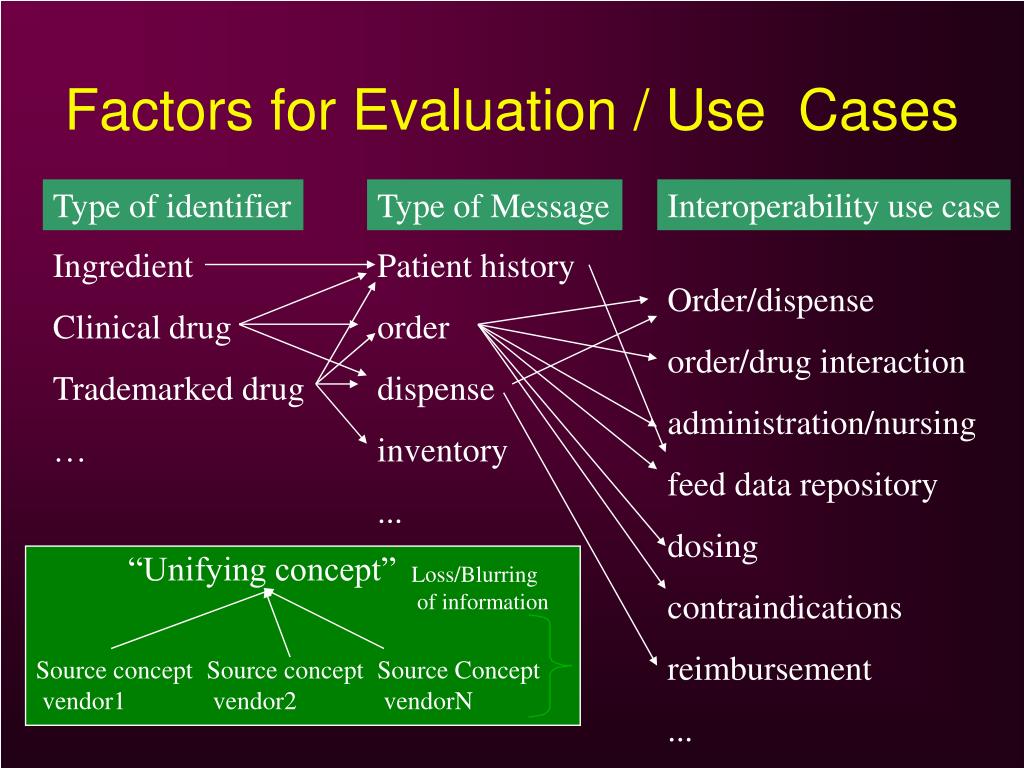 Factors for Evaluation / Use Cases

Type of identifier

Ingredient

Clinical drug

Trademarked drug

…

Type of Message

Patient history

order

dispense

inventory

...

Interoperability use case

Order/dispense

order/drug interaction

administration/nursing

feed data repository

dosing

contraindications

reimbursement

...

“Unifying concept” Loss/Blurring of information

Source concept vendor1

Source concept vendor2

Source Concept vendorN